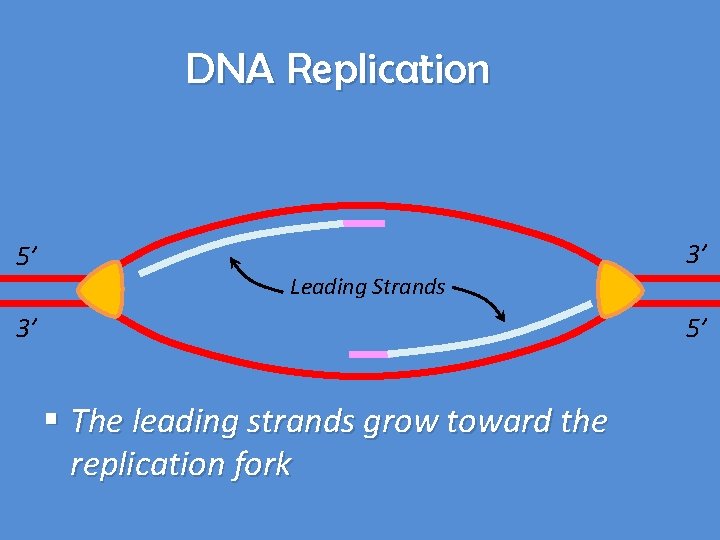 DNA Replication

5′

3′

Leading Strands

3′

5′

▪ The leading strands grow toward the replication fork